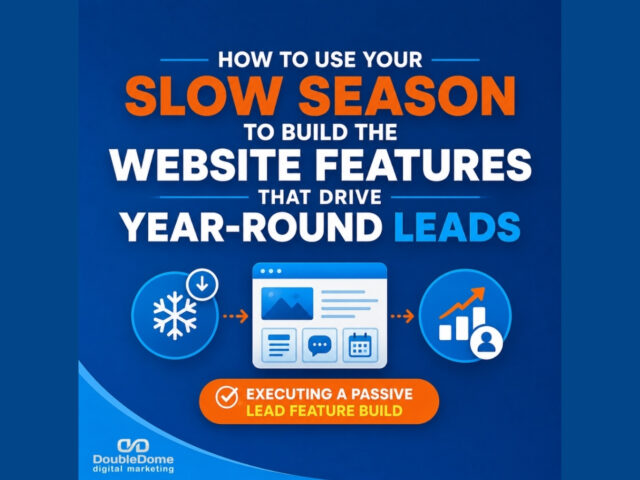 HOW TO USE YOUR
SLOW SEASON
TO BUILD THE
WEBSITE FEATURES
THAT DRIVE
YEAR-ROUND LEADS

EXECUTING A PASSIVE LEAD FEATURE BUILD

DoubleDome
digital marketing